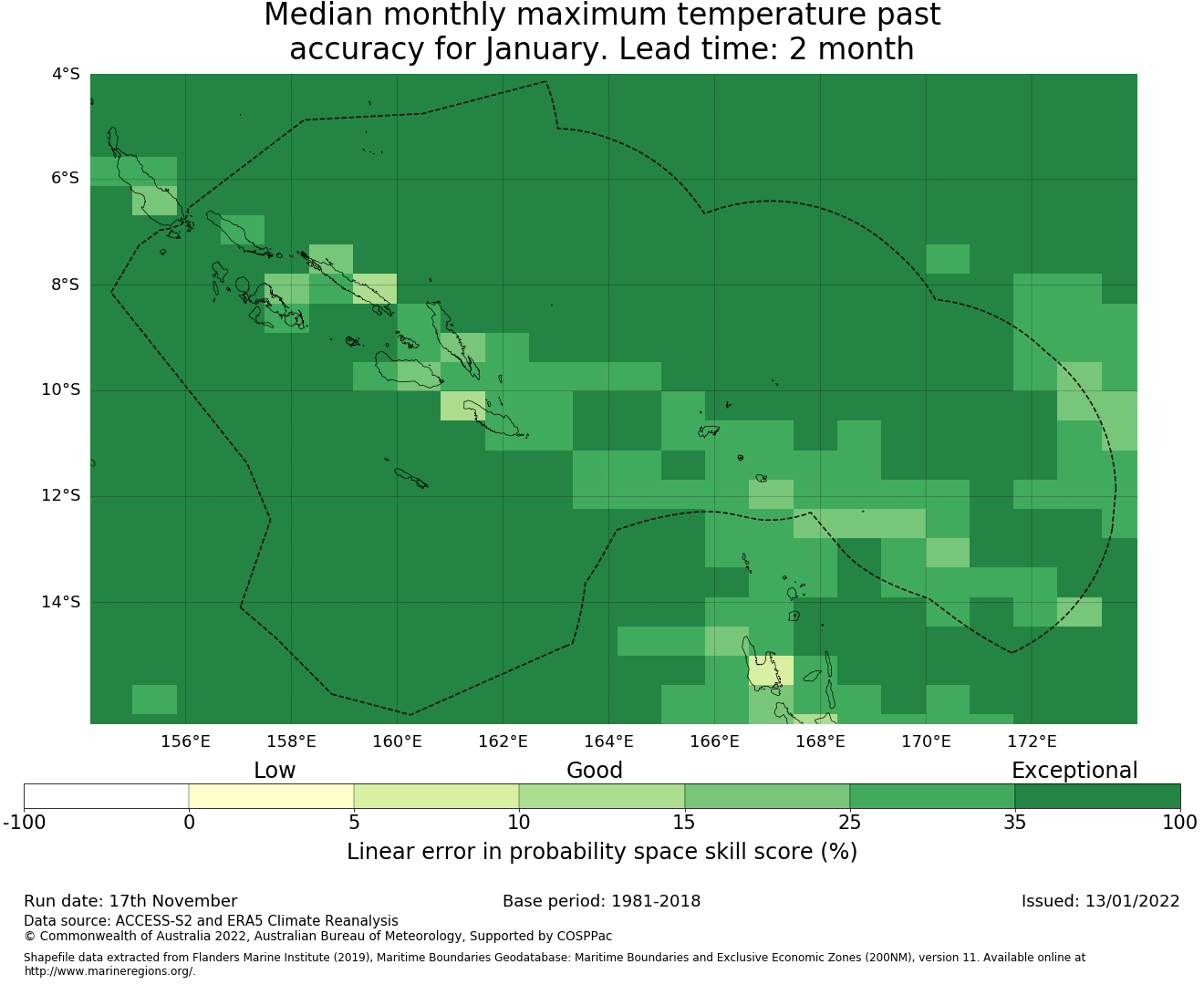 Median monthly maximum temperature past accuracy for January. Lead time: 2 month

4°S
6°S
8°S
10°S
12°S
14°S

156°E 158°E 160°E 162°E 164°E 166°E 168°E 170°E 172°E

Low Good Exceptional

-100 0 5 10 15 25 35 100

Linear error in probability space skill score (%)

Run date: 17th November
Base period: 1981-2018
Issued: 13/01/2022

Data source: ACCESS-S2 and ERA5 Climate Reanalysis
© Commonwealth of Australia 2022, Australian Bureau of Meteorology, Supported by COSPPac

Shapefile data extracted from Flanders Marine Institute (2019), Maritime Boundaries Geodatabase: Maritime Boundaries and Exclusive Economic Zones (200NM), version 11. Available online at http://www.marineregions.org/.